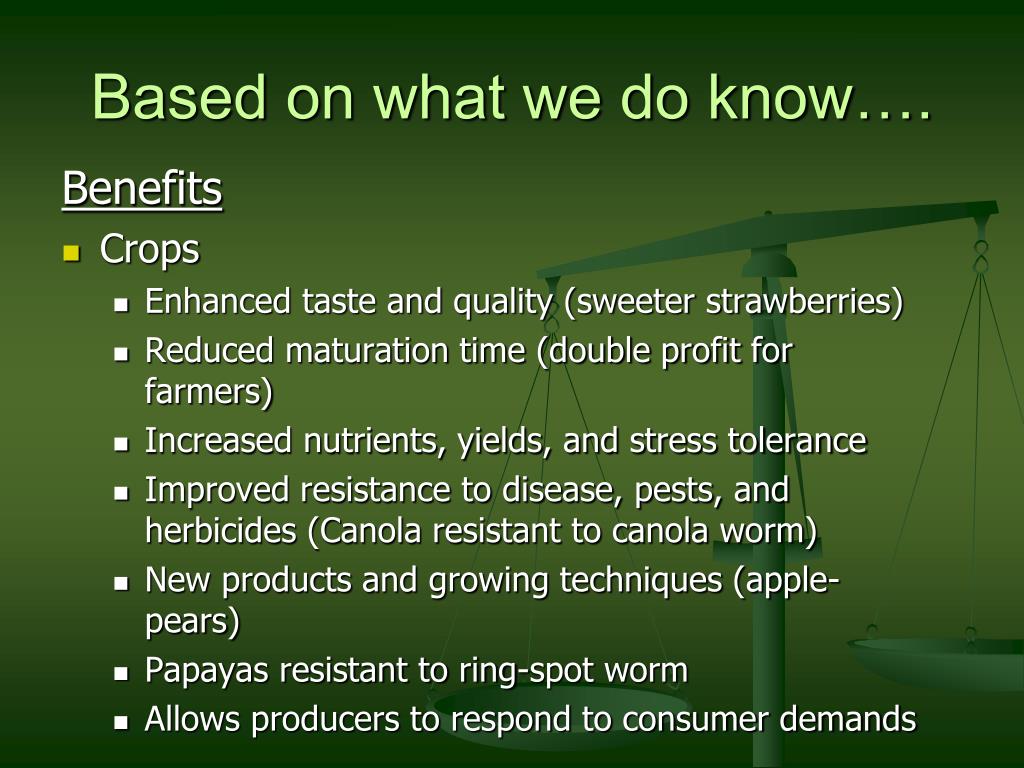 Based on what we do know….

Benefits

- Crops
  - Enhanced taste and quality (sweeter strawberries)
  - Reduced maturation time (double profit for farmers)
  - Increased nutrients, yields, and stress tolerance
  - Improved resistance to disease, pests, and herbicides (Canola resistant to canola worm)
  - New products and growing techniques (apple-pears)
  - Papayas resistant to ring-spot worm
  - Allows producers to respond to consumer demands